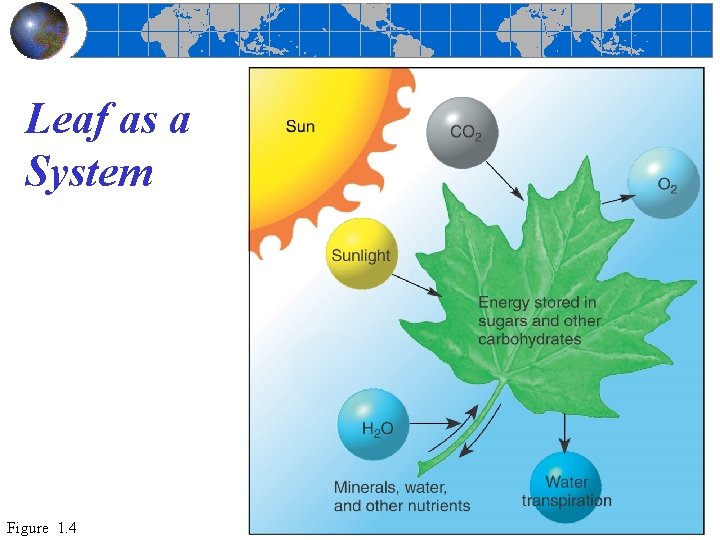 Leaf as a System

Sun

$CO_2$

$O_2$

Sunlight

Energy stored in sugars and other carbohydrates

$H_2O$

Minerals, water, and other nutrients

Water transpiration

Figure 1.4